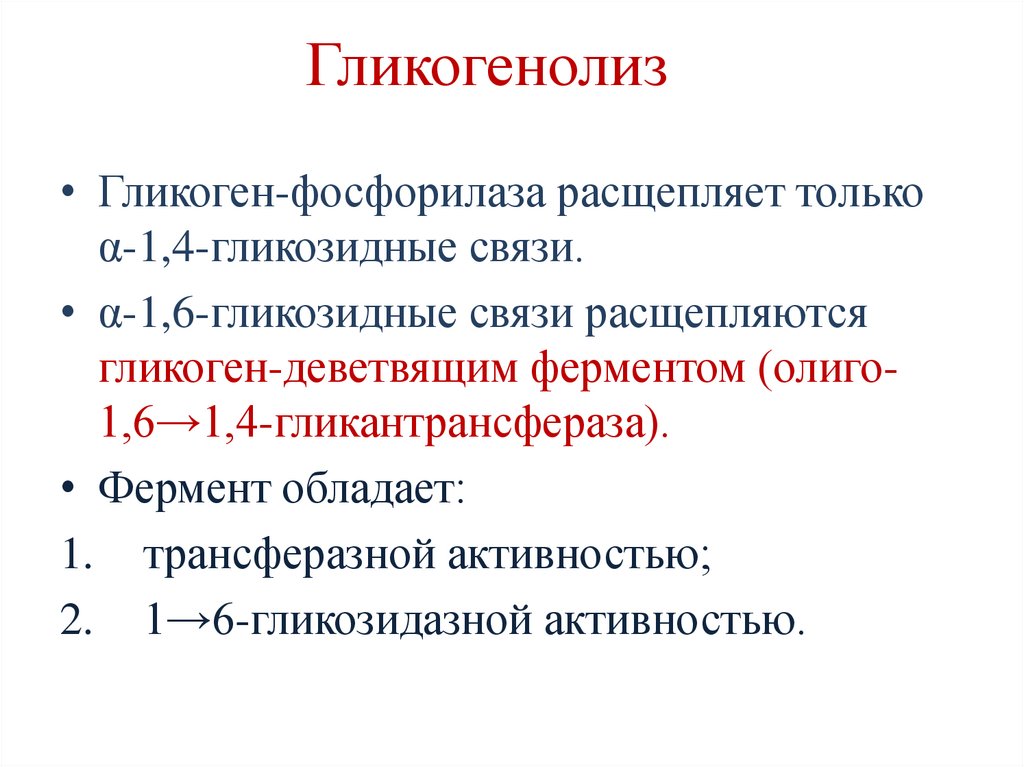 Гликогенолиз

• Гликоген-фосфорилаза расщепляет только α-1,4-гликозидные связи.

• α-1,6-гликозидные связи расщепляются гликоген-деветвящим ферментом (олиго-1,6→1,4-гликантрансфераза).

• Фермент обладает:

1. трансферазной активностью;

2. 1→6-гликозидазной активностью.